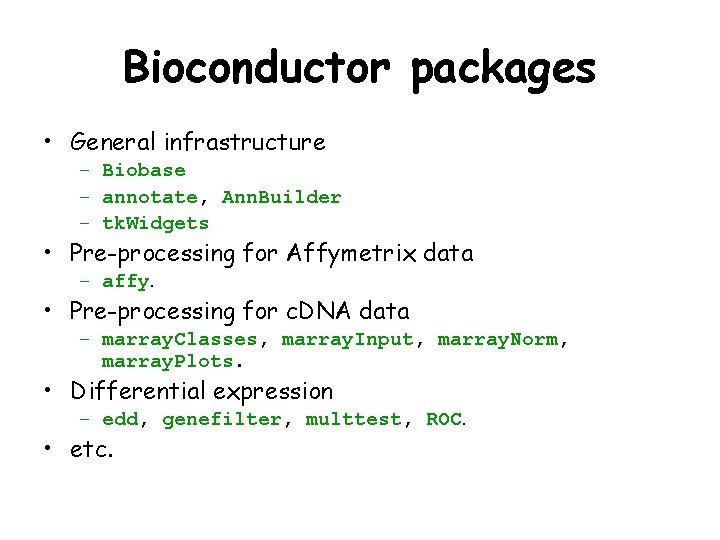 Bioconductor packages

• General infrastructure
  – Biobase
  – annotate, AnnBuilder
  – tkWidgets
• Pre-processing for Affymetrix data
  – affy.
• Pre-processing for cDNA data
  – marrayClasses, marrayInput, marrayNorm, marrayPlots.
• Differential expression
  – edd, genefilter, multtest, ROC.
• etc.